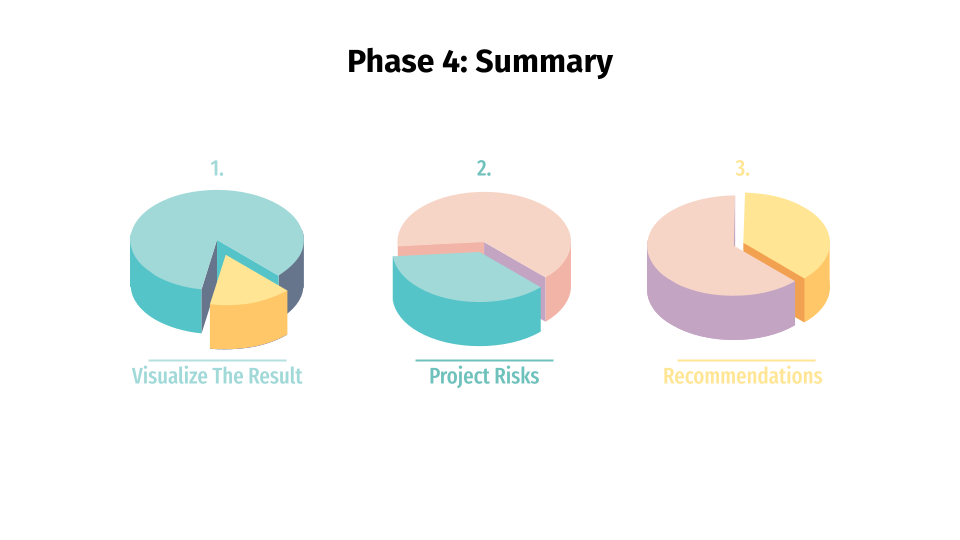 Phase 4: Summary

1.

Visualize The Result

2.

Project Risks

3.

Recommendations